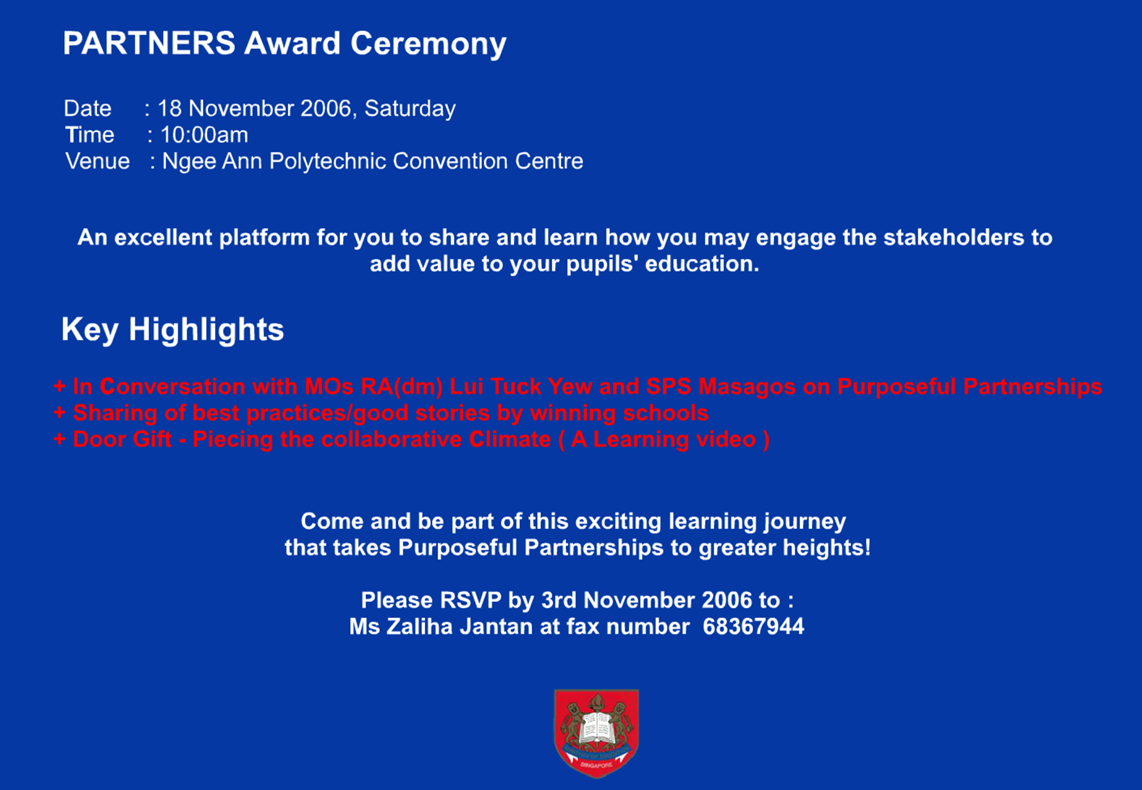 PARTNERS Award Ceremony

Date : 18 November 2006, Saturday
Time : 10:00am
Venue : Ngee Ann Polytechnic Convention Centre

An excellent platform for you to share and learn how you may engage the stakeholders to add value to your pupils' education.

Key Highlights

+ In Conversation with MOs RA(dm) Lui Tuck Yew and SPS Masagos on Purposeful Partnerships
+ Sharing of best practices/good stories by winning schools
+ Door Gift - Piecing the collaborative Climate ( A Learning video )

Come and be part of this exciting learning journey that takes Purposeful Partnerships to greater heights!

Please RSVP by 3rd November 2006 to :
Ms Zaliha Jantan at fax number 68367944

SINGAPORE